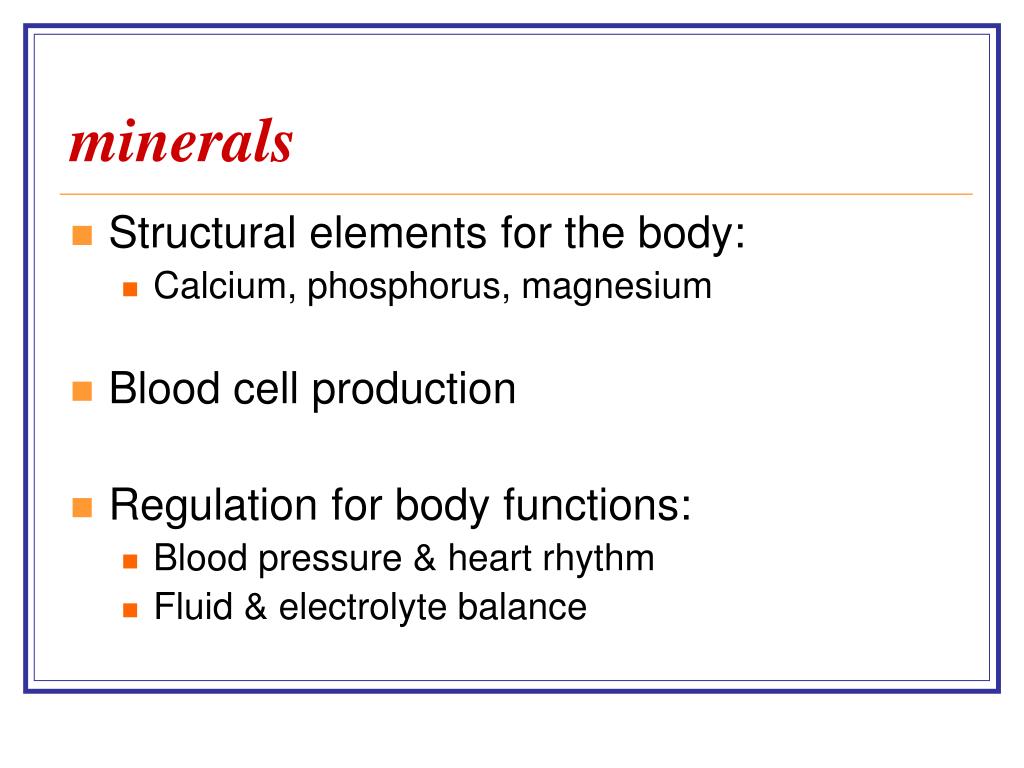 minerals

Structural elements for the body:
Calcium, phosphorus, magnesium

Blood cell production

Regulation for body functions:
Blood pressure & heart rhythm
Fluid & electrolyte balance